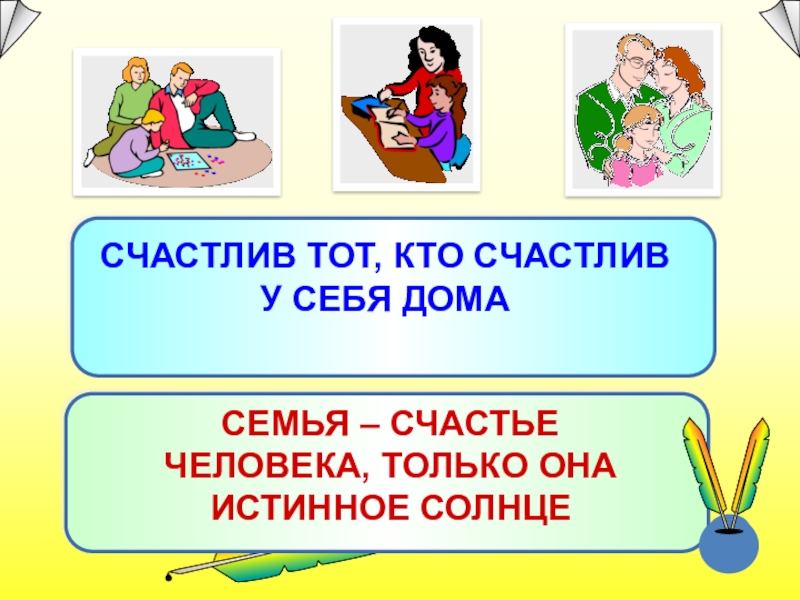 СЧАСТЛИВ ТОТ, КТО СЧАСТЛИВ У СЕБЯ ДОМА

СЕМЬЯ – СЧАСТЬЕ ЧЕЛОВЕКА, ТОЛЬКО ОНА ИСТИННОЕ СОЛНЦЕ